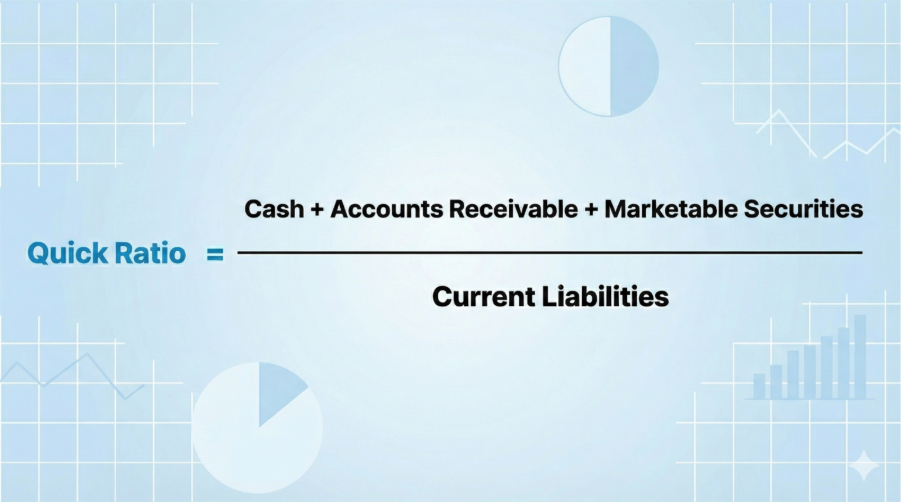 $\text{Quick Ratio} = \frac{\text{Cash + Accounts Receivable + Marketable Securities}}{\text{Current Liabilities}}$